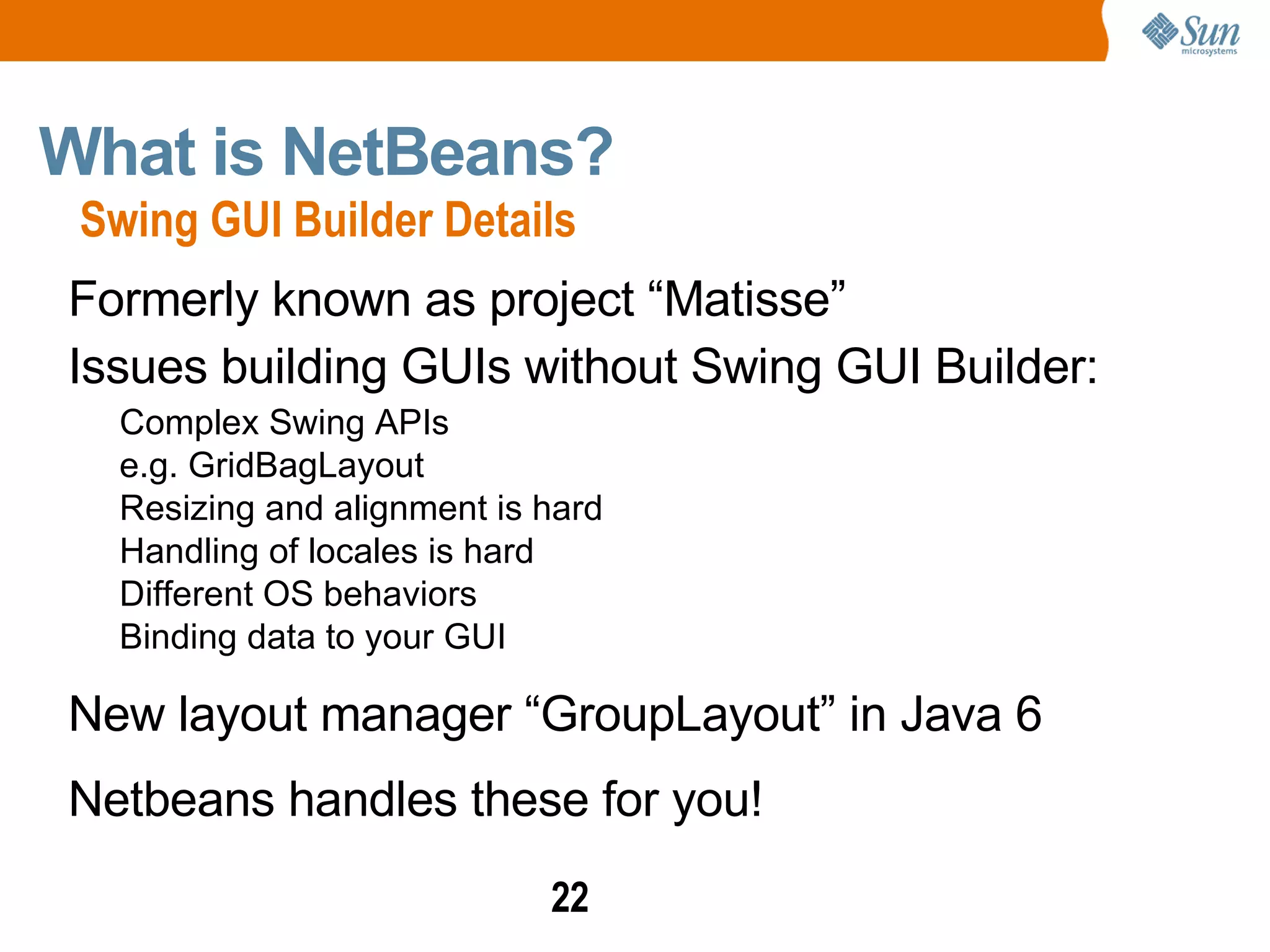 Sun microsystems

What is NetBeans?
Swing GUI Builder Details

Formerly known as project “Matisse”

Issues building GUIs without Swing GUI Builder:

Complex Swing APIs
e.g. GridBagLayout
Resizing and alignment is hard
Handling of locales is hard
Different OS behaviors
Binding data to your GUI

New layout manager “GroupLayout” in Java 6

Netbeans handles these for you!

22